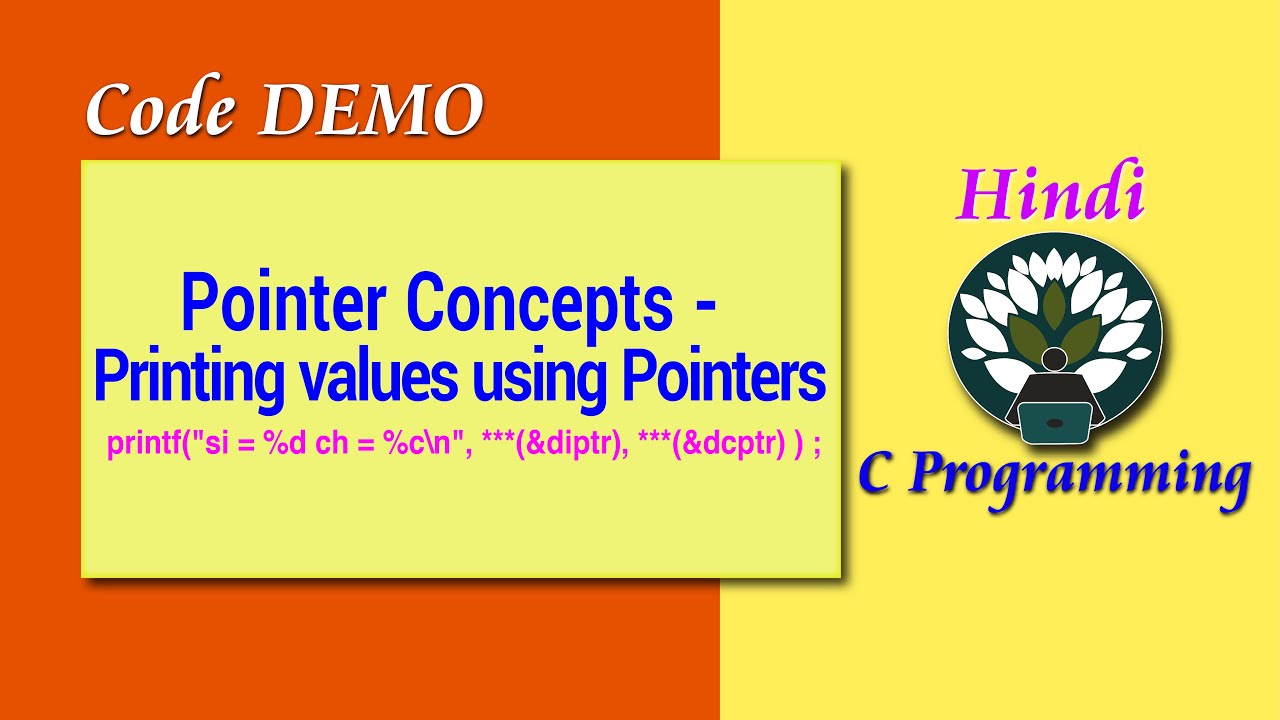 Code DEMO

Pointer Concepts - Printing values using Pointers

printf("si = %d ch = %c\n", ***(&diptr), ***(&dcptr) ) ;

Hindi

C Programming